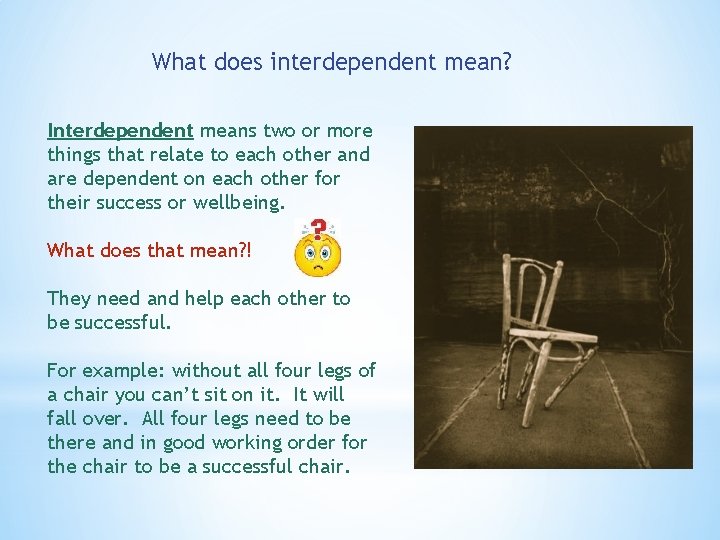 What does interdependent mean?

Interdependent means two or more things that relate to each other and are dependent on each other for their success or wellbeing.

What does that mean?!

They need and help each other to be successful.

For example: without all four legs of a chair you can't sit on it. It will fall over. All four legs need to be there and in good working order for the chair to be a successful chair.